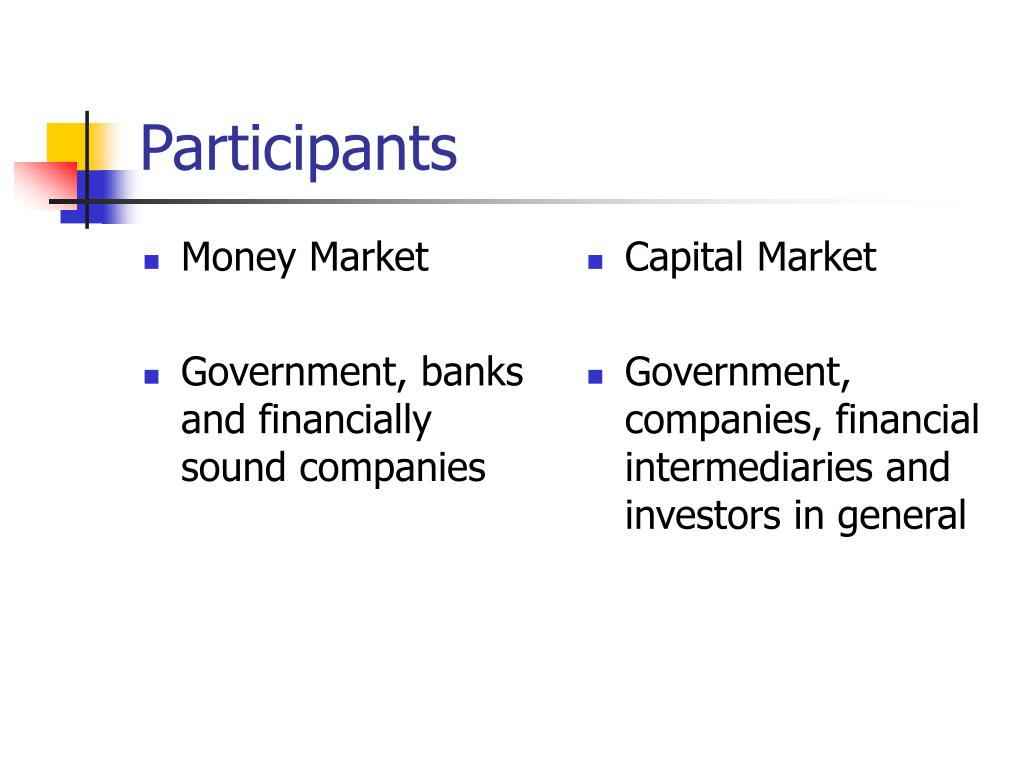 Participants

- Money Market

- Government, banks and financially sound companies

- Capital Market

- Government, companies, financial intermediaries and investors in general